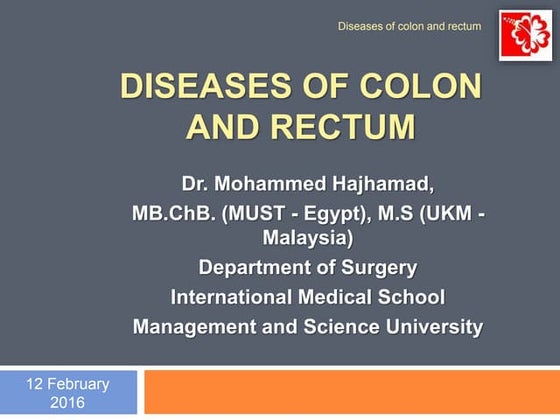 Diseases of colon and rectum

DISEASES OF COLON AND RECTUM

Dr. Mohammed Hajhamad,
MB.ChB. (MUST - Egypt), M.S (UKM - Malaysia)
Department of Surgery
International Medical School
Management and Science University

12 February 2016